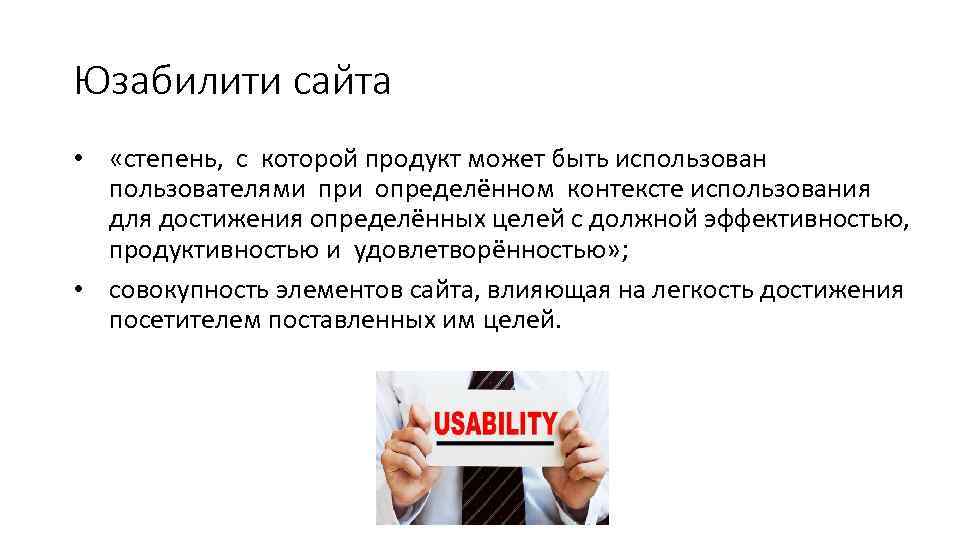 Юзабилити сайта

• «степень, с которой продукт может быть использован пользователями при определённом контексте использования для достижения определённых целей с должной эффективностью, продуктивностью и удовлетворённостью»;

• совокупность элементов сайта, влияющая на легкость достижения посетителем поставленных им целей.

USABILITY